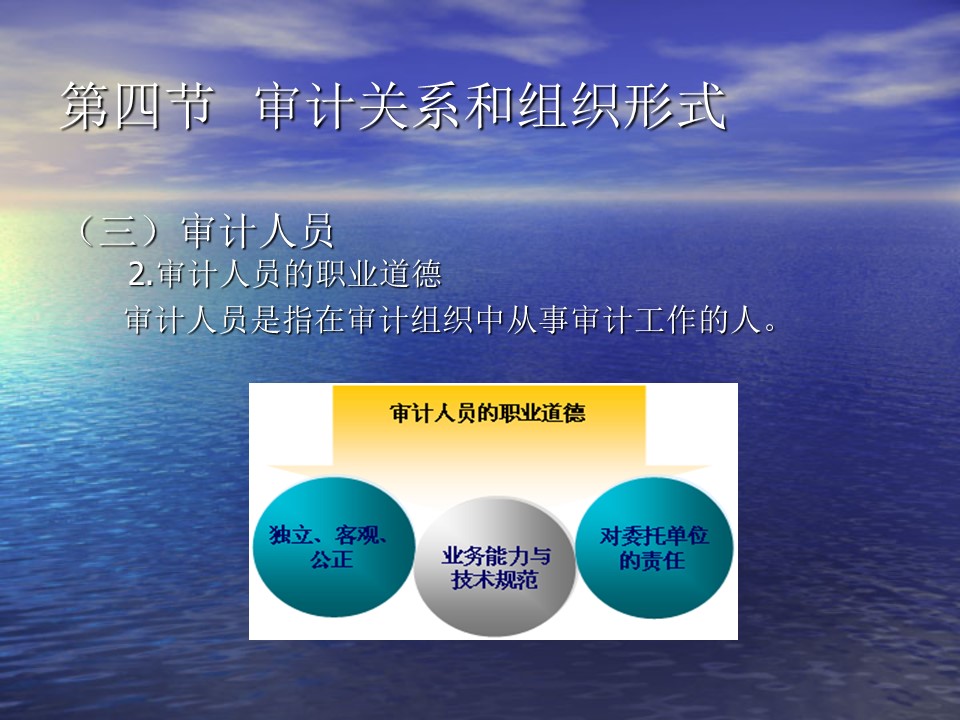 第四节 审计关系和组织形式

（三）审计人员

2.审计人员的职业道德

审计人员是指在审计组织中从事审计工作的人。

审计人员的职业道德

独立、客观、公正

业务能力与技术规范

对委托单位的责任